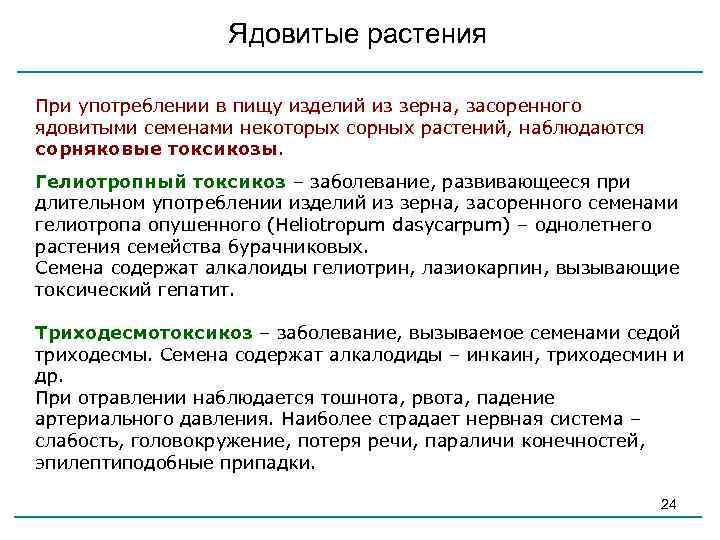 Ядовитые растения

При употреблении в пищу изделий из зерна, засоренного ядовитыми семенами некоторых сорных растений, наблюдаются сорняковые токсикозы.

Гелиотропный токсикоз – заболевание, развивающееся при длительном употреблении изделий из зерна, засоренного семенами гелиотропа опушенного (Heliotropum dasycarpum) – однолетнего растения семейства бурачниковых.
Семена содержат алкалоиды гелиотрин, лазиокарпин, вызывающие токсический гепатит.

Триходесмотоксикоз – заболевание, вызываемое семенами седой триходесмы. Семена содержат алкалодиды – инкаин, триходесмин и др.
При отравлении наблюдается тошнота, рвота, падение артериального давления. Наиболее страдает нервная система – слабость, головокружение, потеря речи, параличи конечностей, эпилептиподобные припадки.

24